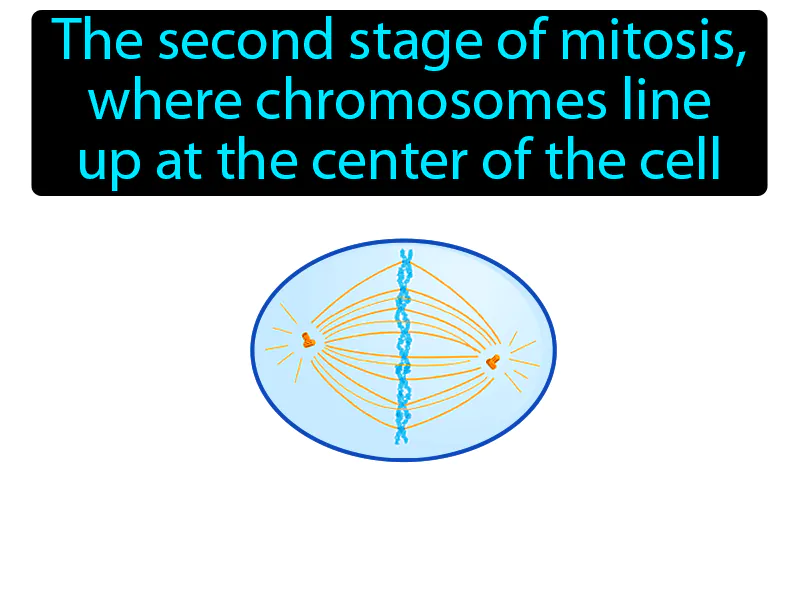 The second stage of mitosis, where chromosomes line up at the center of the cell